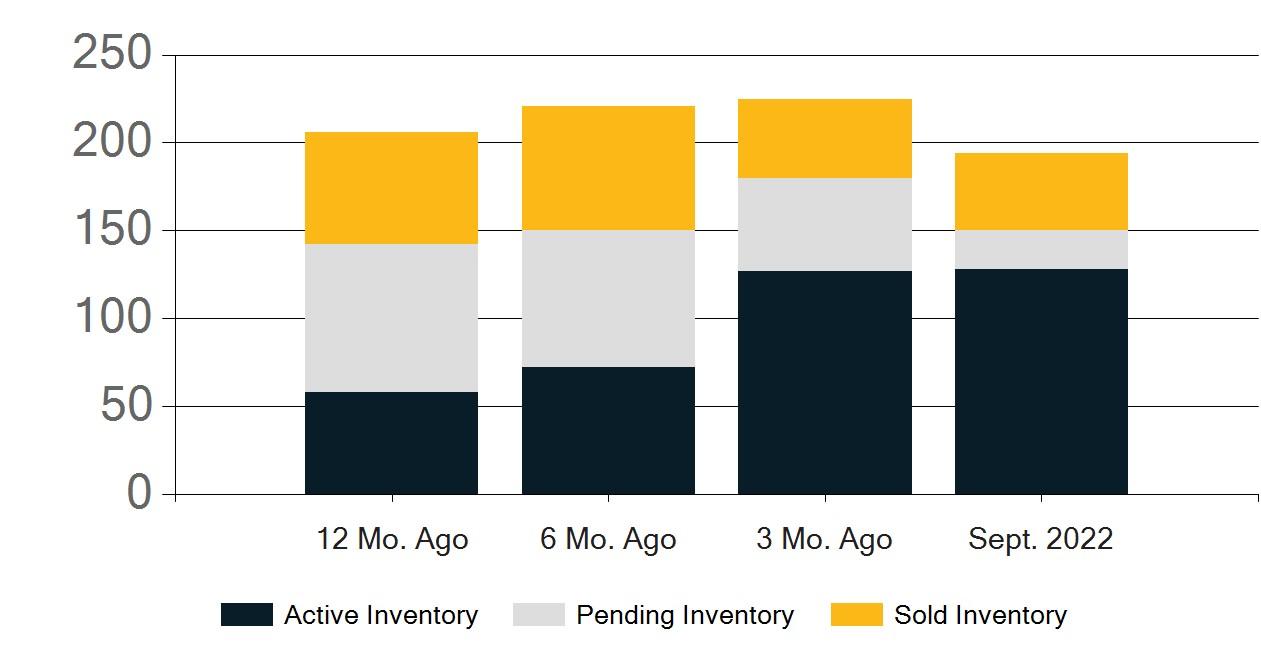 250
200
150
100
50
0

12 Mo. Ago
6 Mo. Ago
3 Mo. Ago
Sept. 2022

Active Inventory
Pending Inventory
Sold Inventory